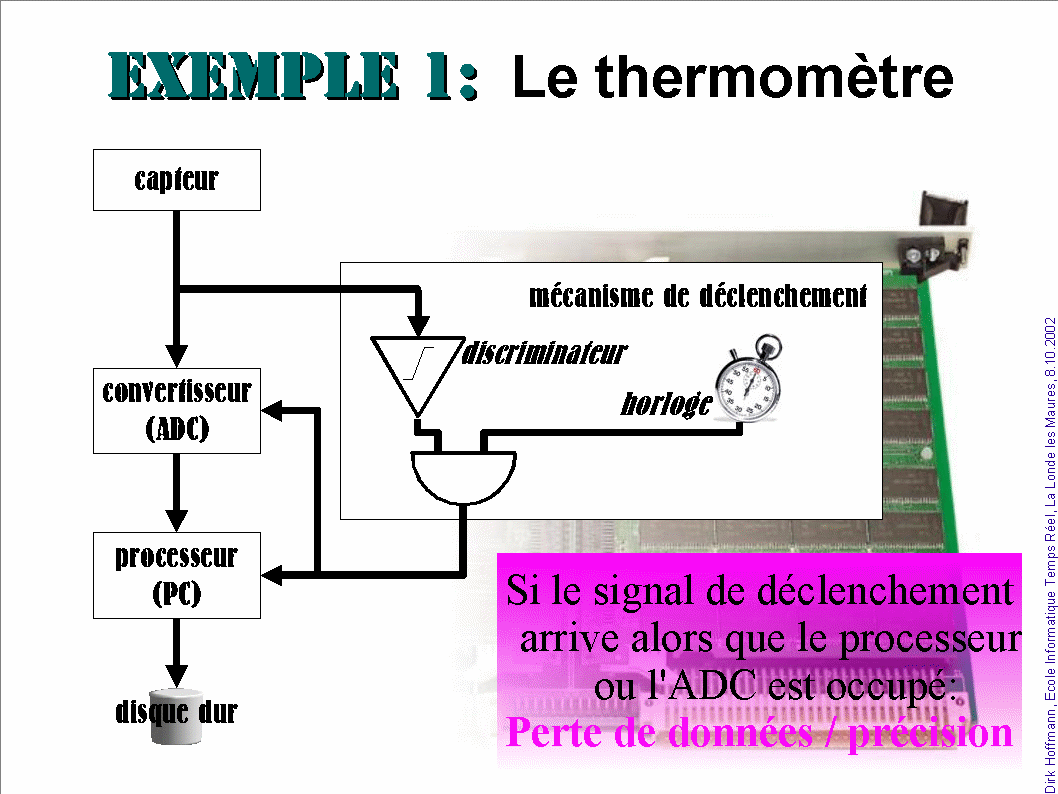 EXEMPLE 1: Le thermomètre

capteur

mécanisme de déclenchement

discriminateur

horloge

convertisseur (ADC)

processeur (PC)

disque dur

Si le signal de déclenchement arrive alors que le processeur ou l'ADC est occupé:

Perte de données / précision

Dirk Hoffmann, Ecole Informatique Temps Réel, La Londe les Maures, 8.10.2002